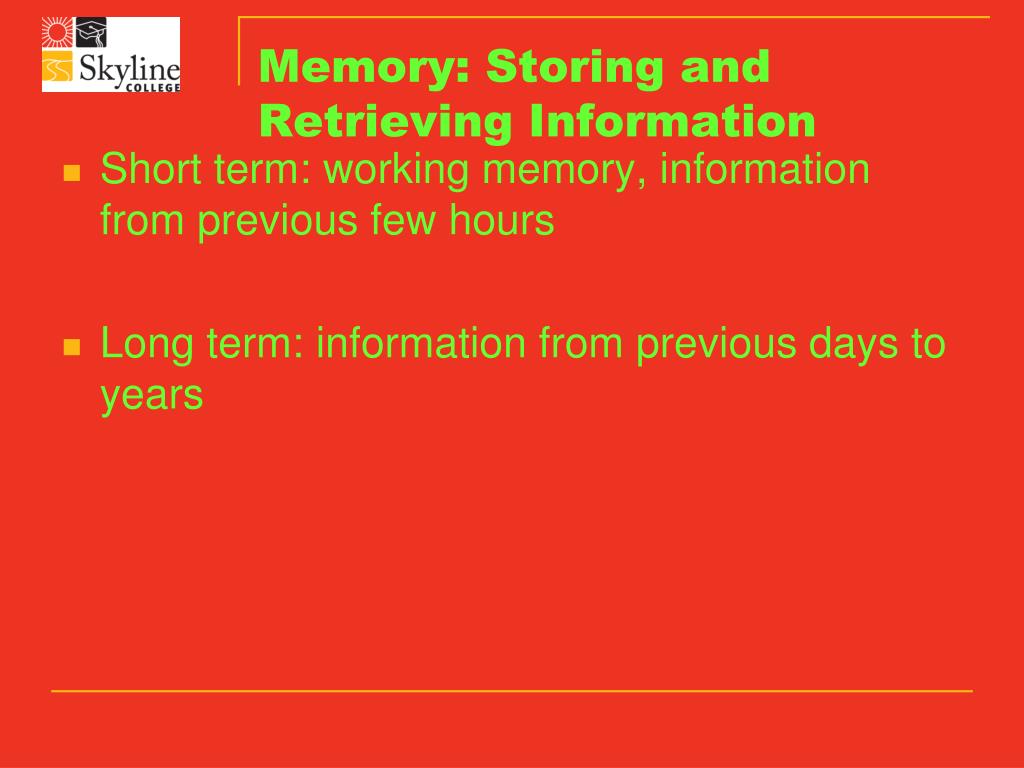 Skyline COLLEGE

Memory: Storing and Retrieving Information

Short term: working memory, information from previous few hours

Long term: information from previous days to years